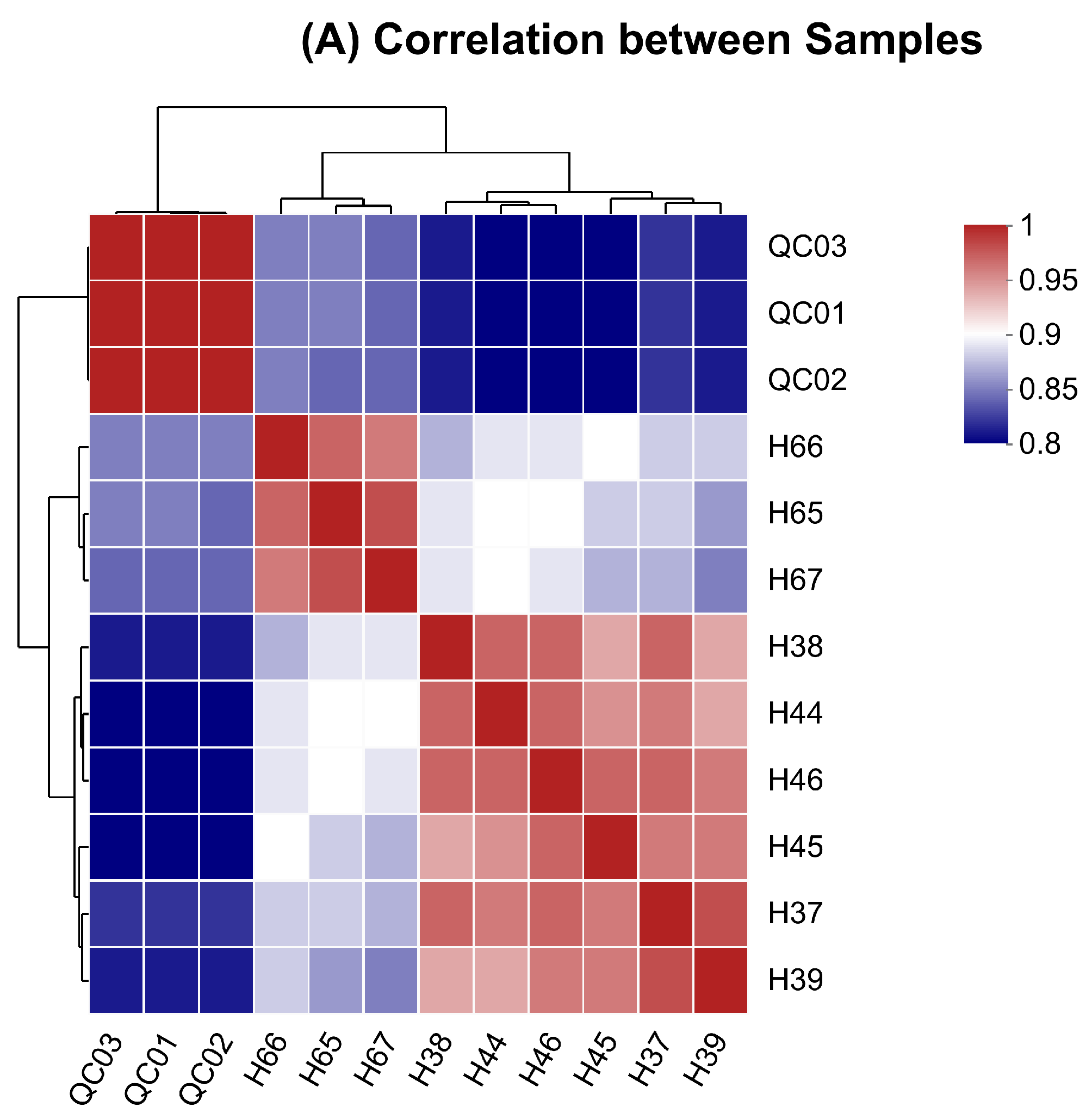 (A) Correlation between Samples

QC03
QC01
QC02
H66
H65
H67
H38
H44
H46
H45
H37
H39

1
0.95
0.9
0.85
0.8

QC03
QC01
QC02
H66
H65
H67
H38
H44
H46
H45
H37
H39